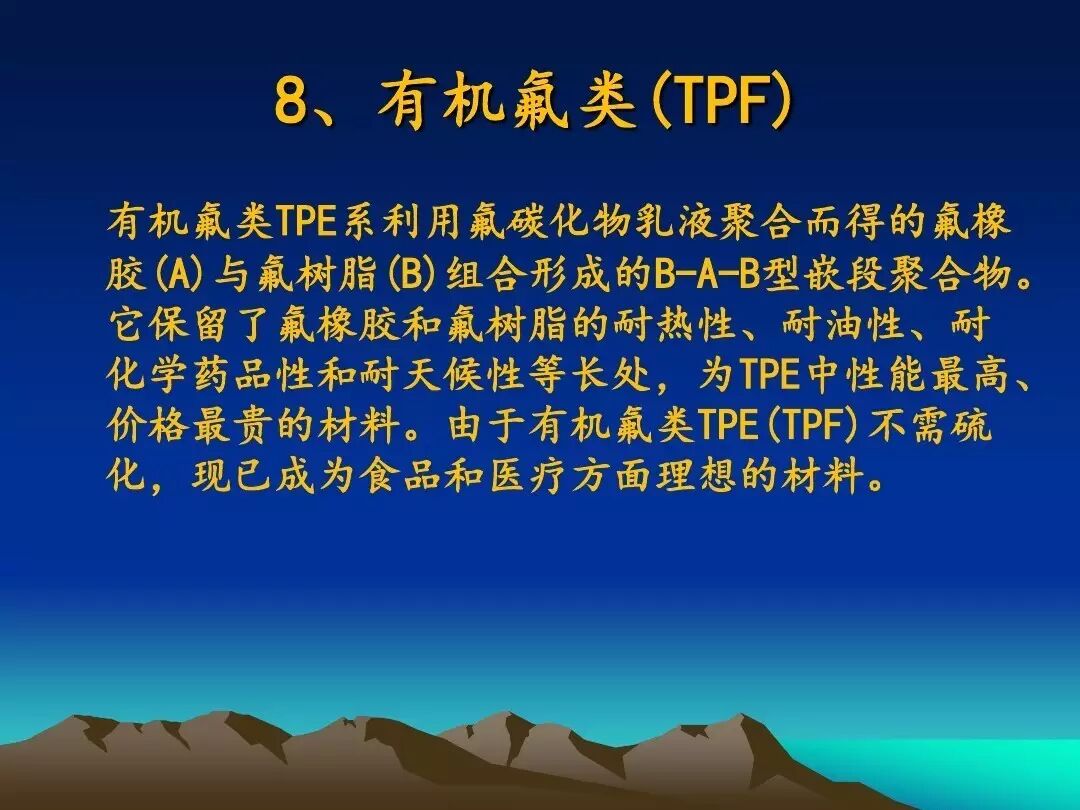 8、有机氟类(TPF)

有机氟类TPE系利用氟碳化物乳液聚合而得的氟橡胶(A)与氟树脂(B)组合形成的B-A-B型嵌段聚合物。它保留了氟橡胶和氟树脂的耐热性、耐油性、耐化学药品性和耐天候性等长处，为TPE中性能最高、价格最贵的材料。由于有机氟类TPE(TPF)不需硫化，现已成为食品和医疗方面理想的材料。